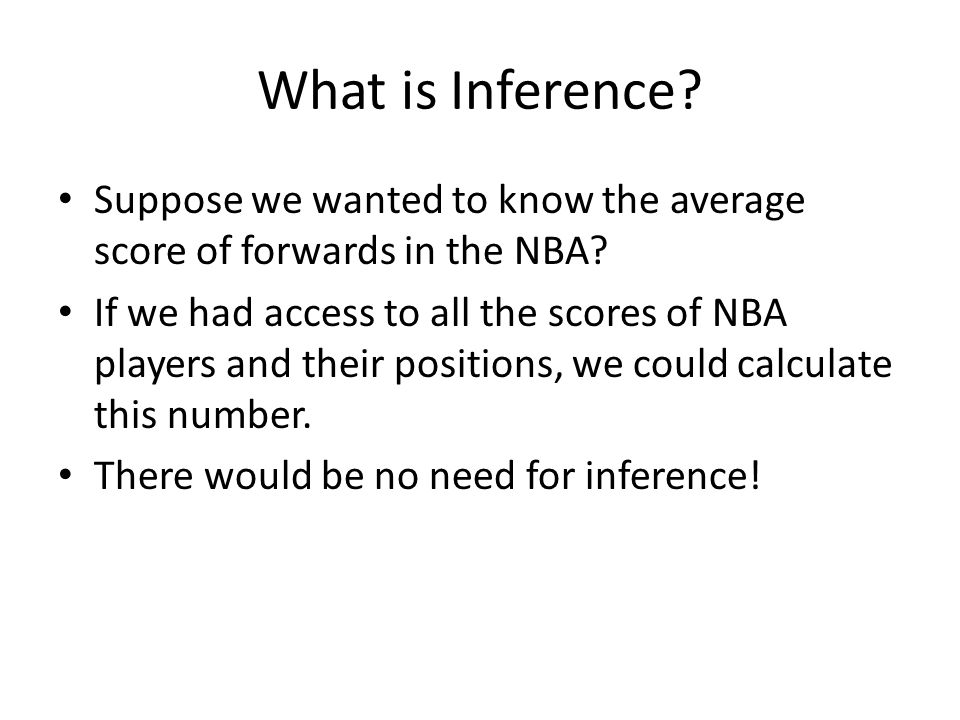 What is Inference?

• Suppose we wanted to know the average score of forwards in the NBA?

• If we had access to all the scores of NBA players and their positions, we could calculate this number.

• There would be no need for inference!